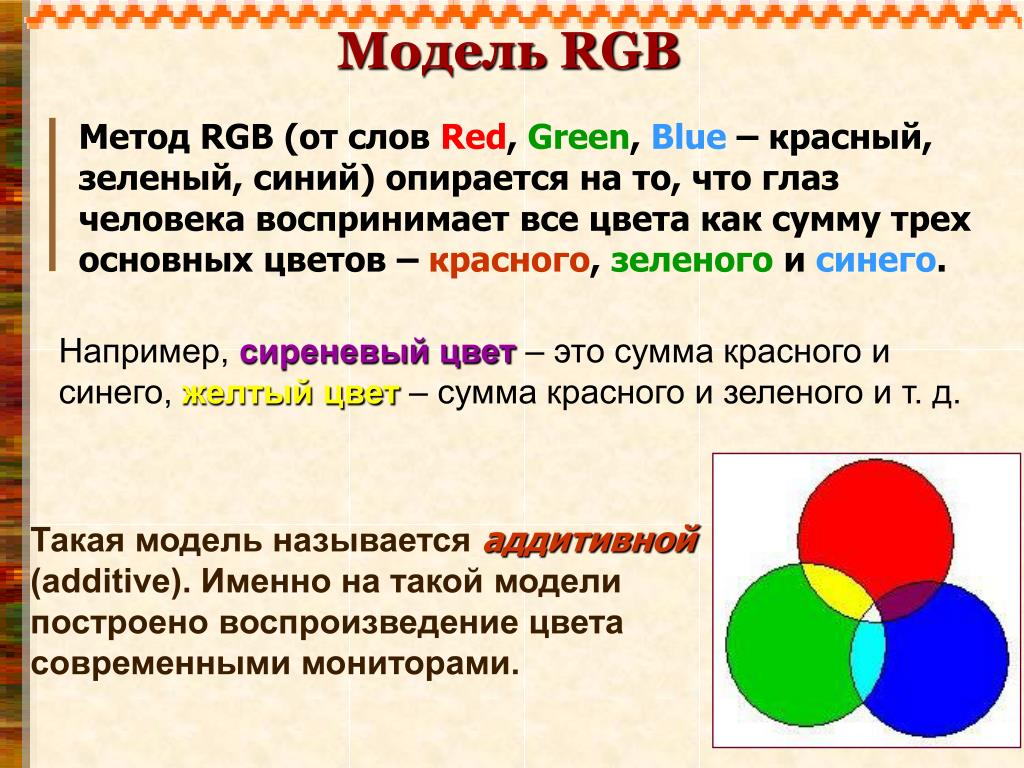 Модель RGB

Метод RGB (от слов Red, Green, Blue – красный, зеленый, синий) опирается на то, что глаз человека воспринимает все цвета как сумму трех основных цветов – красного, зеленого и синего.

Например, сиреневый цвет – это сумма красного и синего, желтый цвет – сумма красного и зеленого и т. д.

Такая модель называется аддитивной (additive). Именно на такой модели построено воспроизведение цвета современными мониторами.